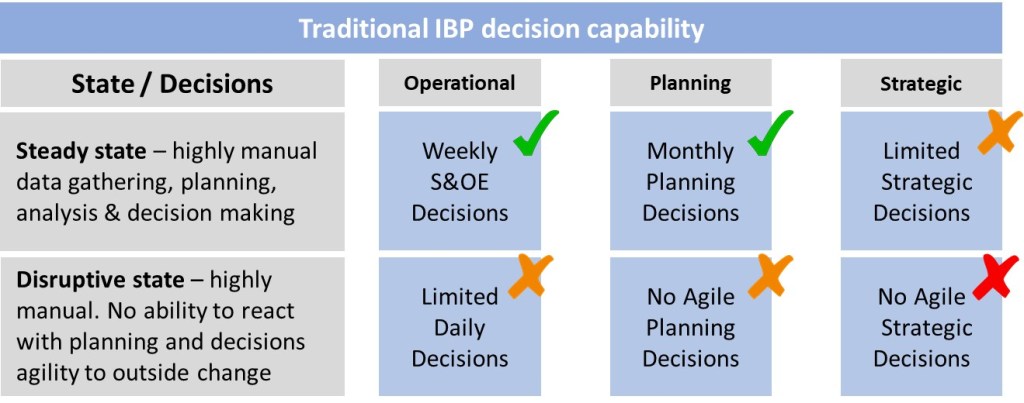 Traditional IBP decision capability

| State / Decisions | Operational | Planning | Strategic |
|---|---|---|---|
| **Steady state** – highly manual data gathering, planning, analysis & decision making | Weekly S&OE Decisions | Monthly Planning Decisions | Limited Strategic Decisions |
| **Disruptive state** – highly manual. No ability to react with planning and decisions agility to outside change | Limited Daily Decisions | No Agile Planning Decisions | No Agile Strategic Decisions |